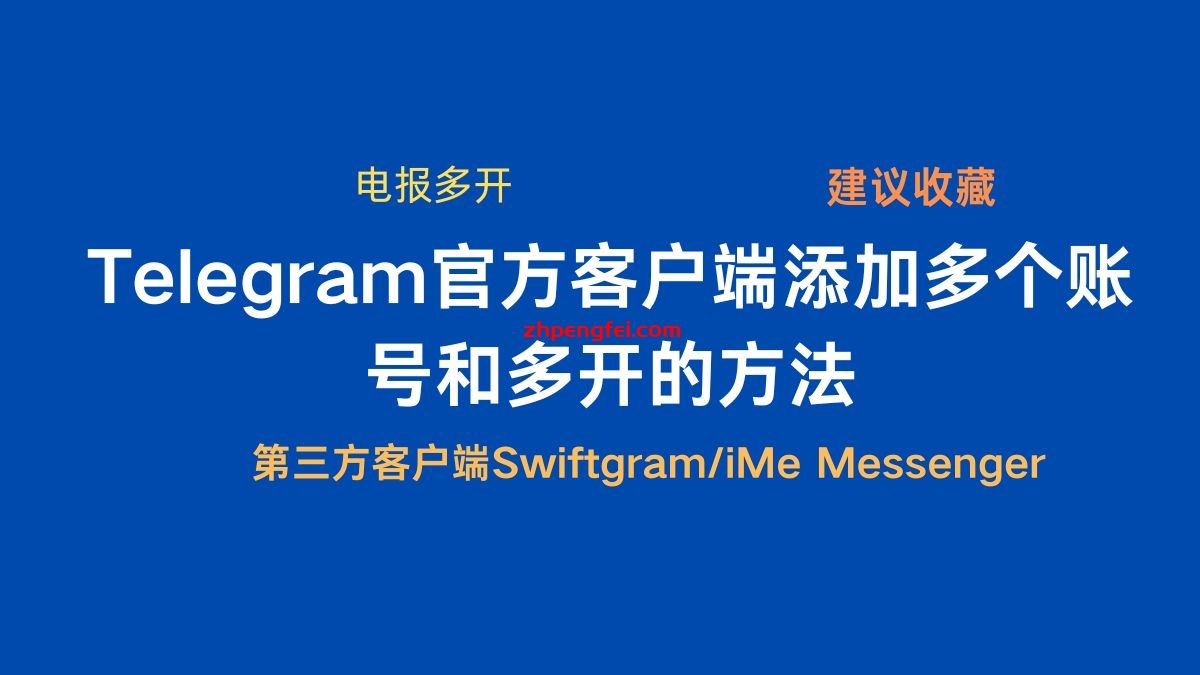 电报多开

建议收藏

Telegram官方客户端添加多个账号和多开的方法

zhpengfei.com

第三方客户端Swiftgram/iMe Messenger